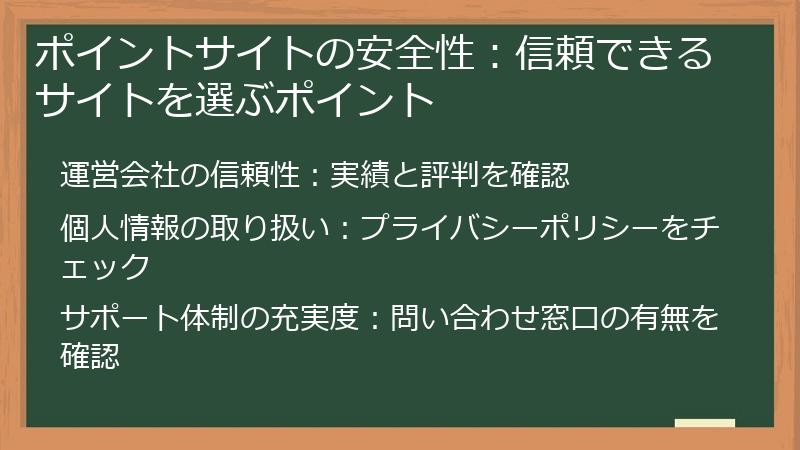 ポイントサイトの安全性：信頼できるサイトを選ぶポイント

運営会社の信頼性：実績と評判を確認

個人情報の取り扱い：プライバシーポリシーをチェック

サポート体制の充実度：問い合わせ窓口の有無を確認